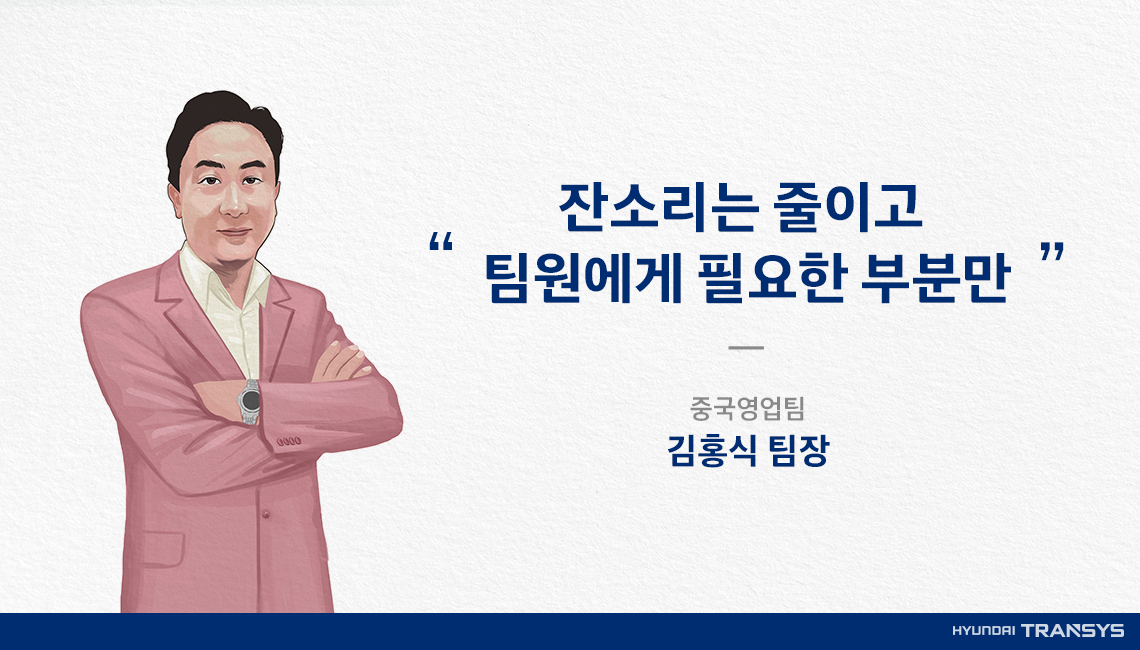 “ 잔소리는 줄이고
팀원에게 필요한 부분만 ”

중국영업팀
김홍식 팀장

HYUNDAI TRANSYS